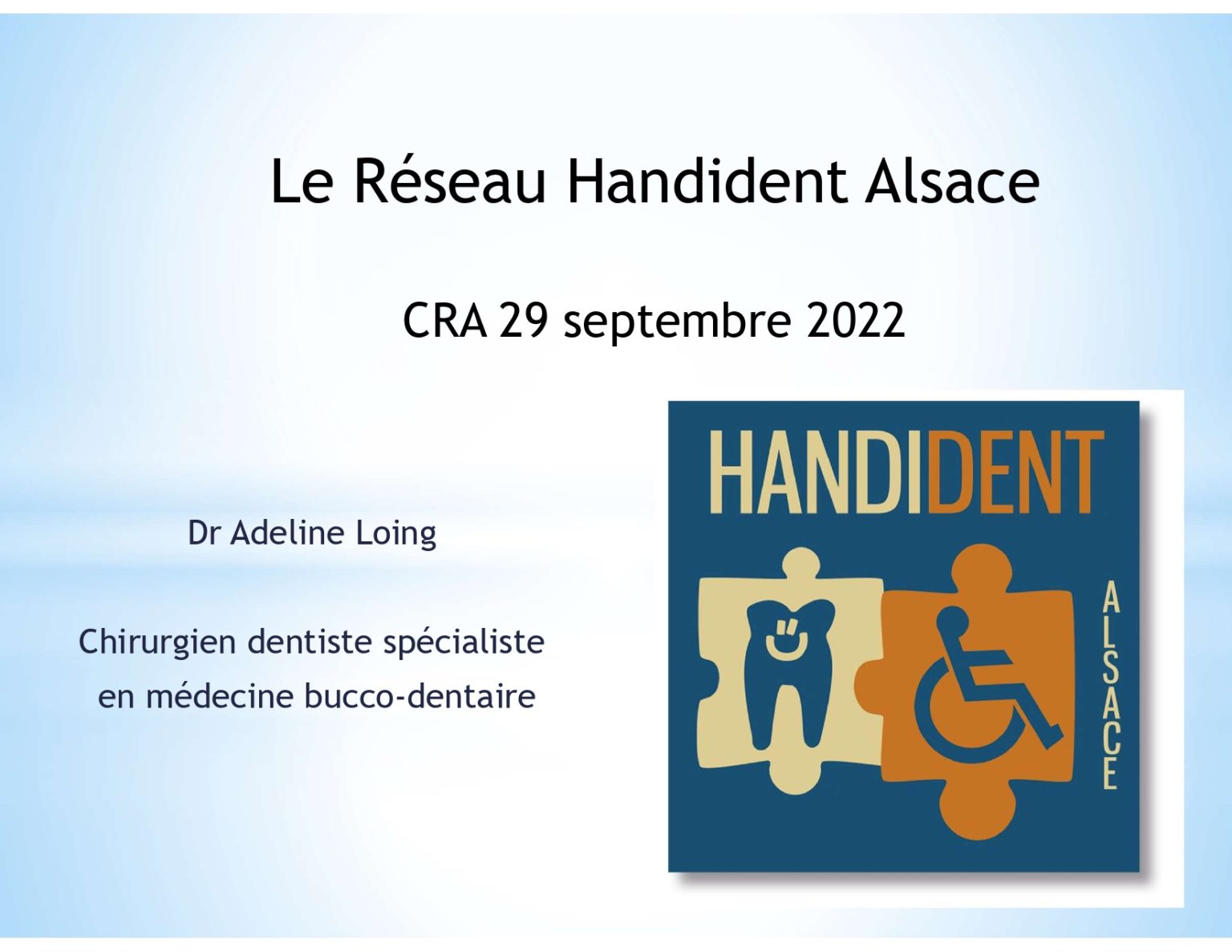 Le Réseau Handident Alsace

CRA 29 septembre 2022

Dr Adeline Loing

Chirurgien dentiste spécialiste en médecine bucco-dentaire

HANDIDENT

ALSACE